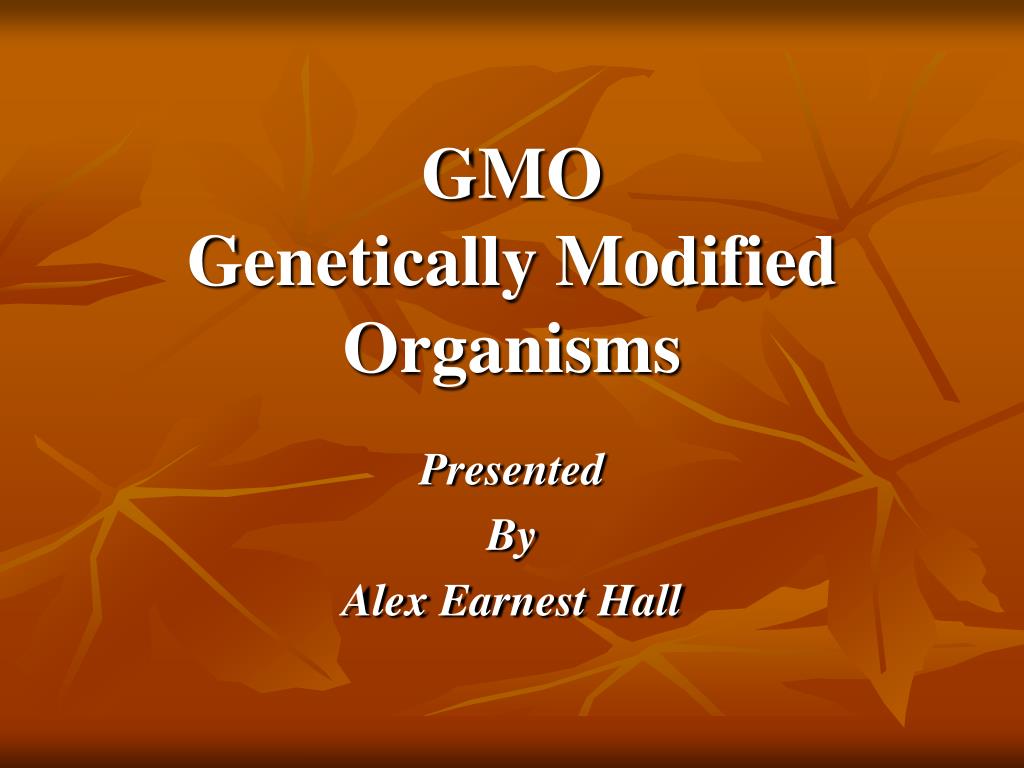 GMO
Genetically Modified Organisms

Presented
By
Alex Earnest Hall